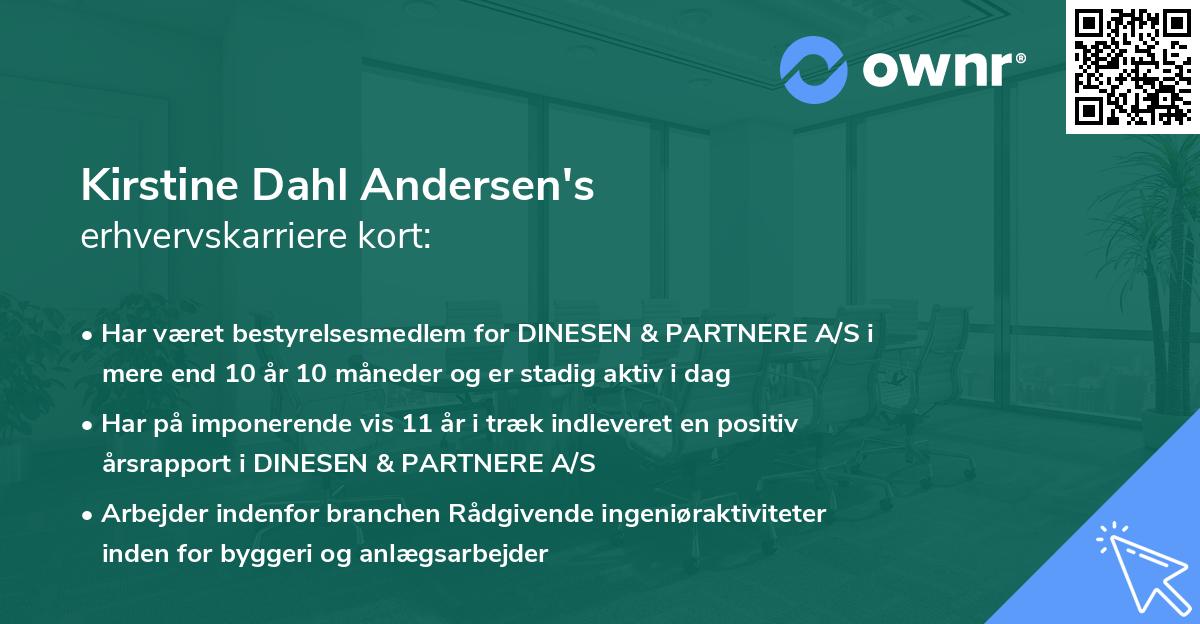 ownr®

Kirstine Dahl Andersen's
erhvervskarriere kort:

• Har været bestyrelsesmedlem for DINESEN & PARTNERE A/S i mere end 10 år 10 måneder og er stadig aktiv i dag
• Har på imponerende vis 11 år i træk indleveret en positiv årsrapport i DINESEN & PARTNERE A/S
• Arbejder indenfor branchen Rådgivende ingeniøraktiviteter inden for byggeri og anlægsarbejder